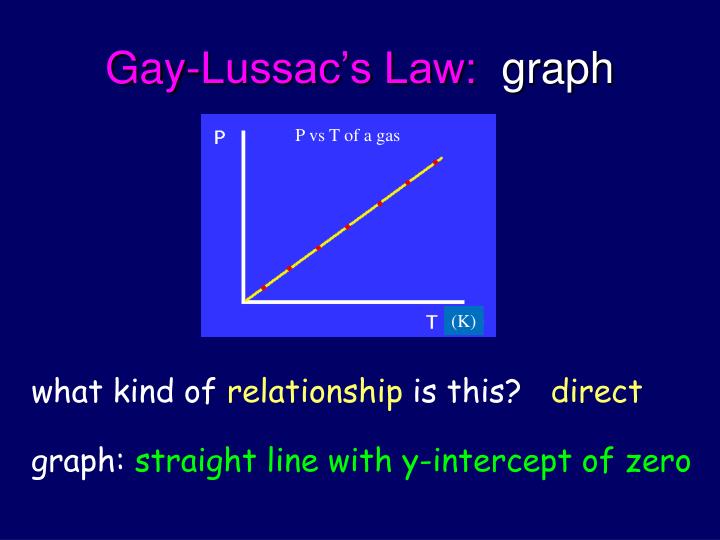 Gay-Lussac's Law: graph

P

P vs T of a gas

T (K)

what kind of relationship is this? direct

graph: straight line with y-intercept of zero